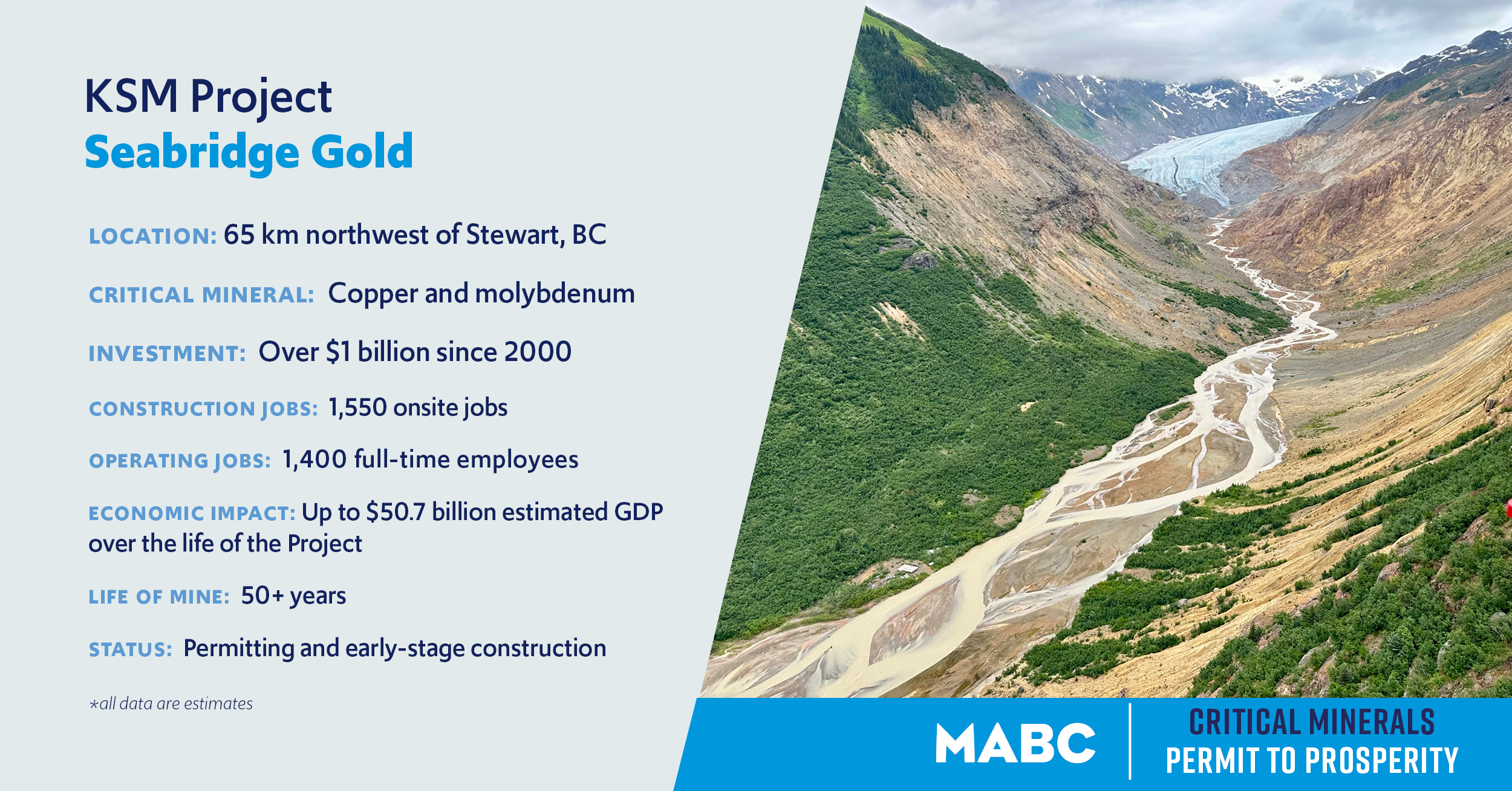 KSM Project
Seabridge Gold

LOCATION: 65 km northwest of Stewart, BC

CRITICAL MINERAL: Copper and molybdenum

INVESTMENT: Over $1 billion since 2000

CONSTRUCTION JOBS: 1,550 onsite jobs

OPERATING JOBS: 1,400 full-time employees

ECONOMIC IMPACT: Up to $50.7 billion estimated GDP over the life of the Project

LIFE OF MINE: 50+ years

STATUS: Permitting and early-stage construction

*all data are estimates

MABC

CRITICAL MINERALS
PERMIT TO PROSPERITY